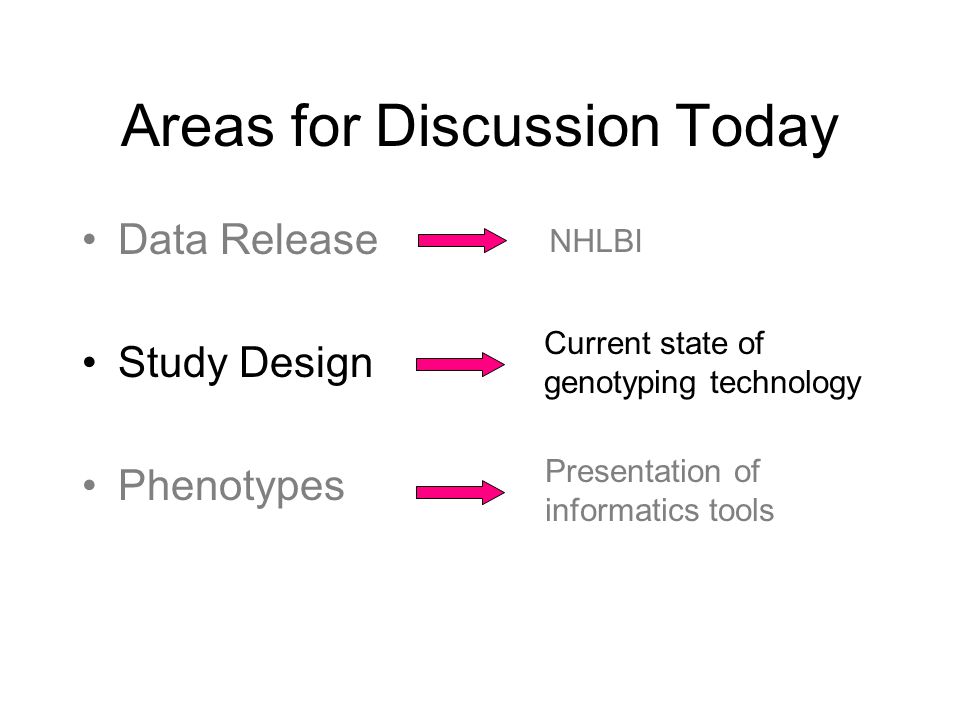 Areas for Discussion Today

• Data Release NHLBI

• Study Design Current state of genotyping technology

• Phenotypes Presentation of informatics tools